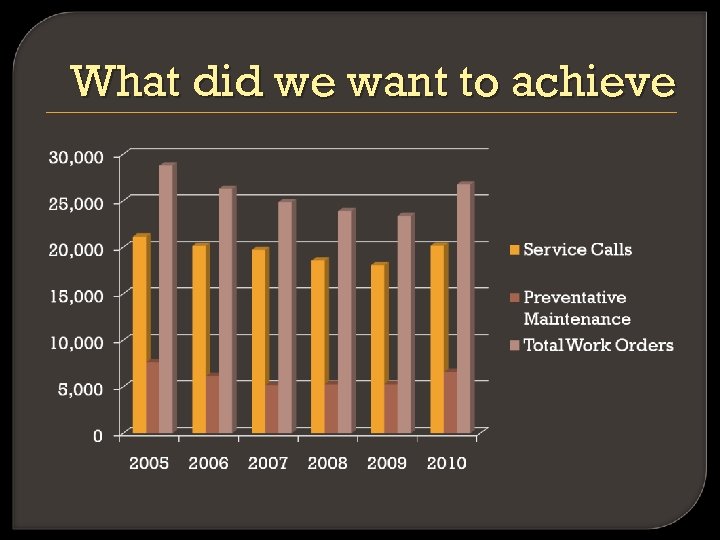 What did we want to achieve

30,000
25,000
20,000
15,000
10,000
5,000
0

2005 2006 2007 2008 2009 2010

Service Calls
Preventative Maintenance
Total Work Orders